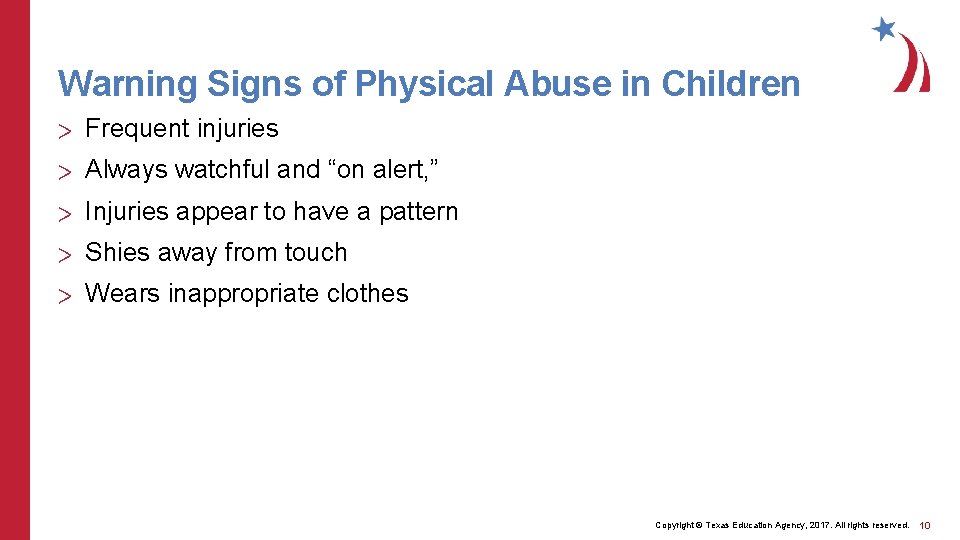 Warning Signs of Physical Abuse in Children

> Frequent injuries

> Always watchful and “on alert,”

> Injuries appear to have a pattern

> Shies away from touch

> Wears inappropriate clothes

Copyright © Texas Education Agency, 2017. All rights reserved. 10